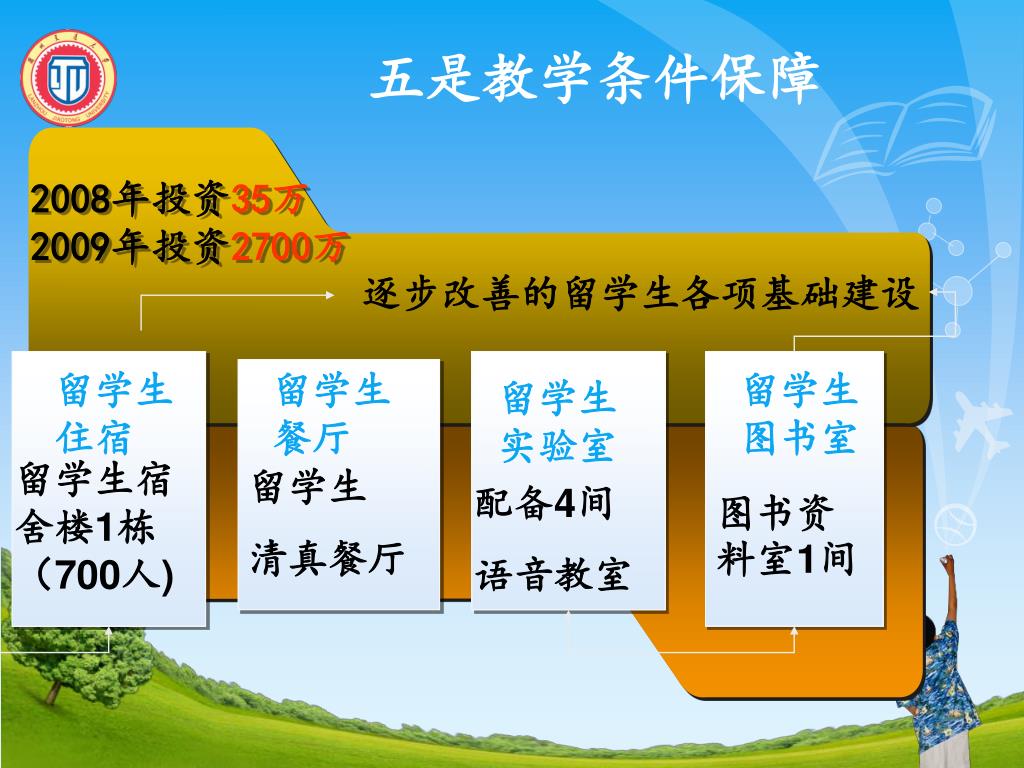 五是教学条件保障

2008年投资35万
2009年投资2700万

逐步改善的留学生各项基础建设

留学生住宿
留学生宿舍楼1栋（700人)

留学生餐厅
留学生
清真餐厅

留学生实验室
配备4间
语音教室

留学生图书室
图书资料室1间